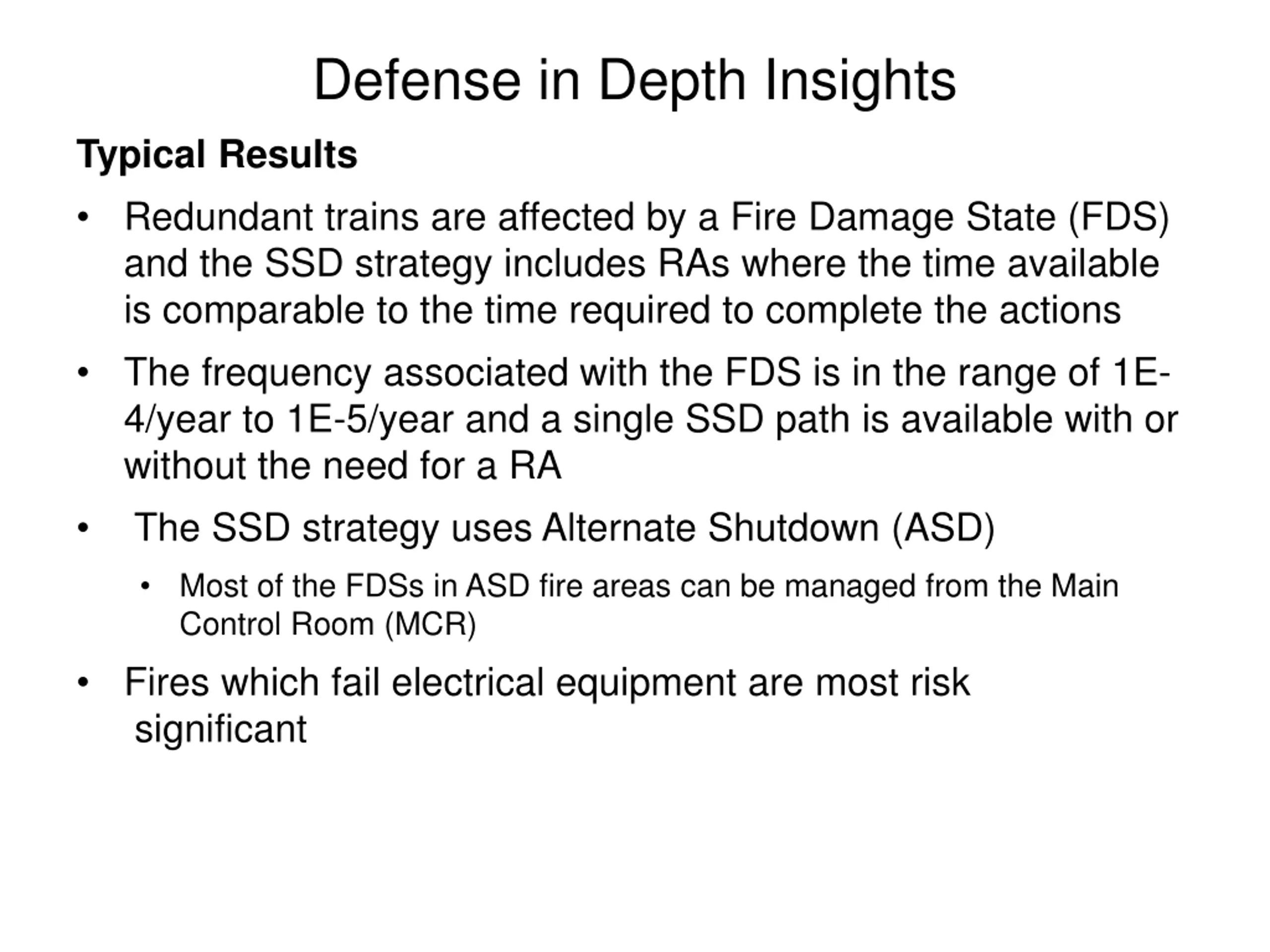 Defense in Depth Insights

Typical Results

• Redundant trains are affected by a Fire Damage State (FDS) and the SSD strategy includes RAs where the time available is comparable to the time required to complete the actions

• The frequency associated with the FDS is in the range of 1E-4/year to 1E-5/year and a single SSD path is available with or without the need for a RA

• The SSD strategy uses Alternate Shutdown (ASD)

• Most of the FDSs in ASD fire areas can be managed from the Main Control Room (MCR)

• Fires which fail electrical equipment are most risk significant